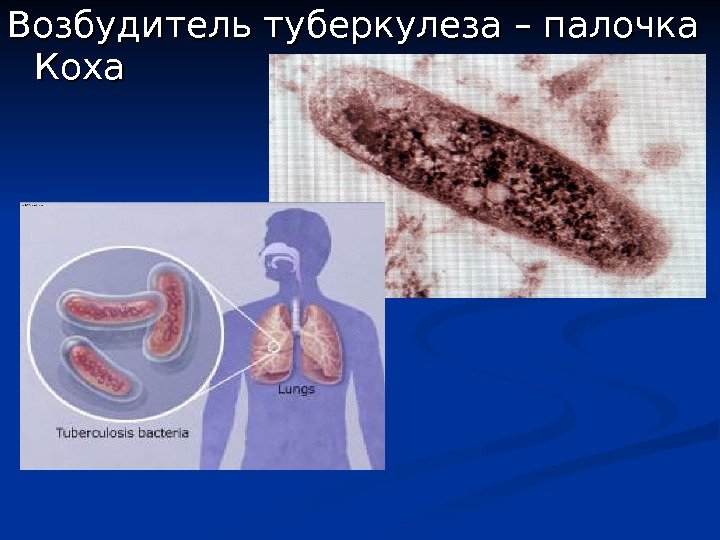 Возбудитель туберкулеза – палочка Коха

Lungs

Tuberculosis bacteria